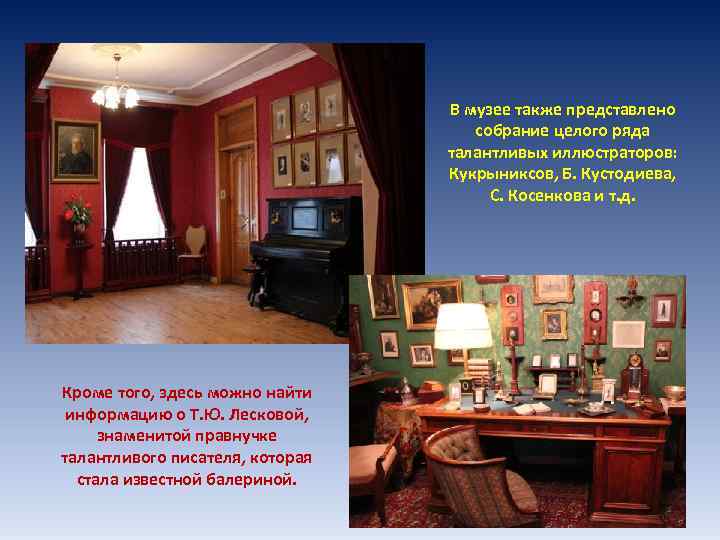 В музее также представлено собрание целого ряда талантливых иллюстраторов: Кукрыниксов, Б. Кустодиева, С. Косенкова и т.д.

Кроме того, здесь можно найти информацию о Т.Ю. Лесковой, знаменитой правнучке талантливого писателя, которая стала известной балериной.